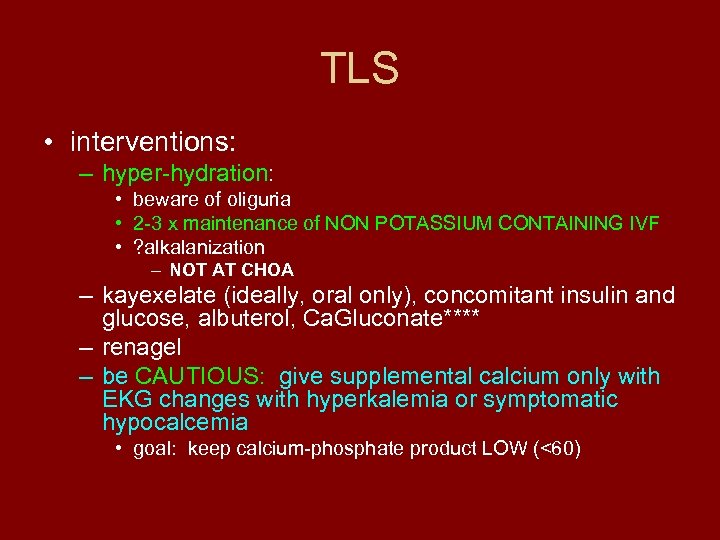 TLS

• interventions:
– hyper-hydration:
• beware of oliguria
• 2-3 x maintenance of NON POTASSIUM CONTAINING IVF
• ?alkalanization
– NOT AT CHOA
– kayexelate (ideally, oral only), concomitant insulin and glucose, albuterol, CaGluconate****
– renagel
– be CAUTIOUS: give supplemental calcium only with EKG changes with hyperkalemia or symptomatic hypocalcemia
• goal: keep calcium-phosphate product LOW (<60)